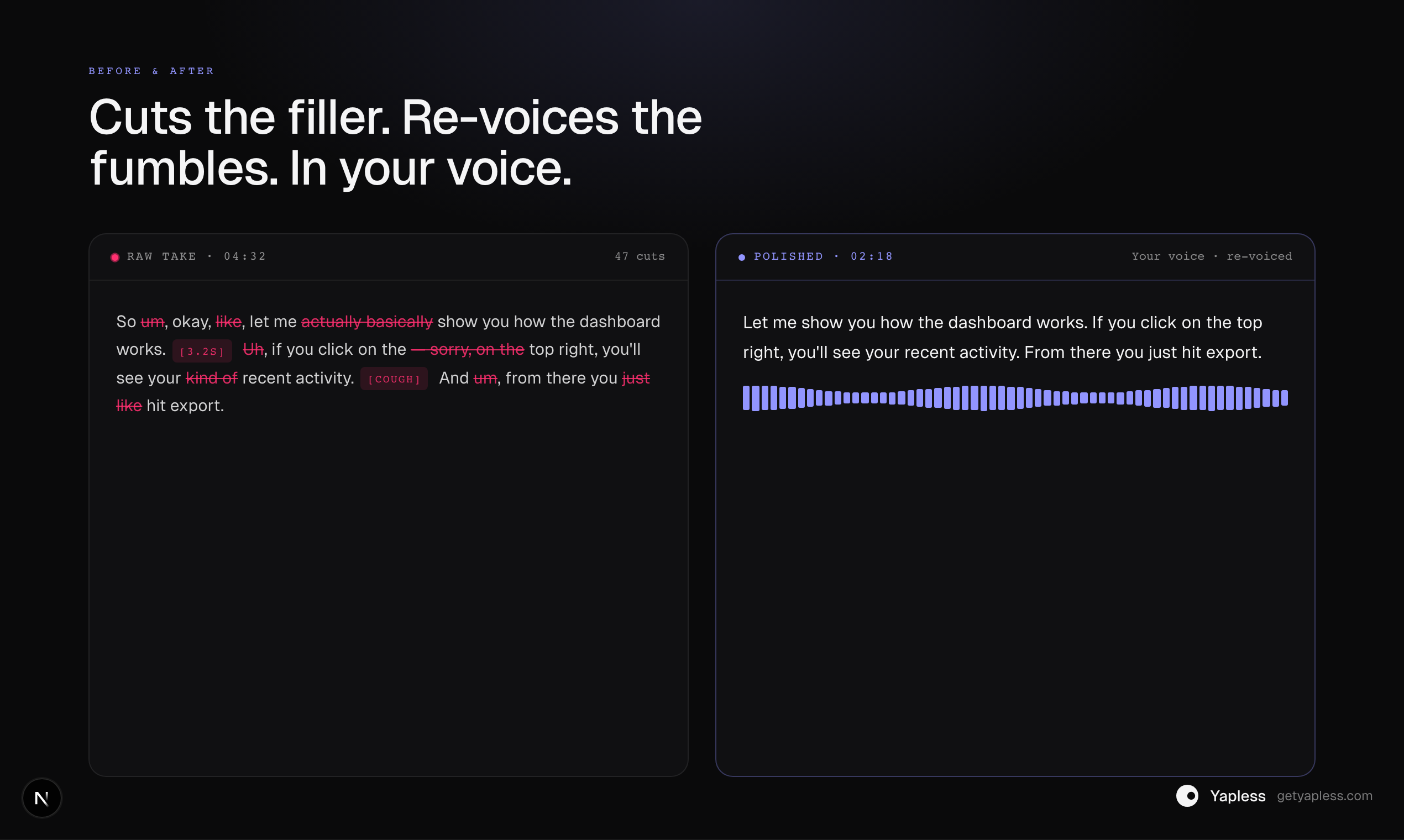 BEFORE & AFTER

Cuts the filler. Re-voices the fumbles. In your voice.

RAW TAKE · 04:32

47 cuts

So um, okay, like, let me actually basically show you how the dashboard works. [3.2S] Uh, if you click on the — sorry, on the top right, you'll see your kind of recent activity. [COUGH] And um, from there you just like hit export.

POLISHED · 02:18

Your voice · re-voiced

Let me show you how the dashboard works. If you click on the top right, you'll see your recent activity. From there you just hit export.

N

Yapless getyapless.com